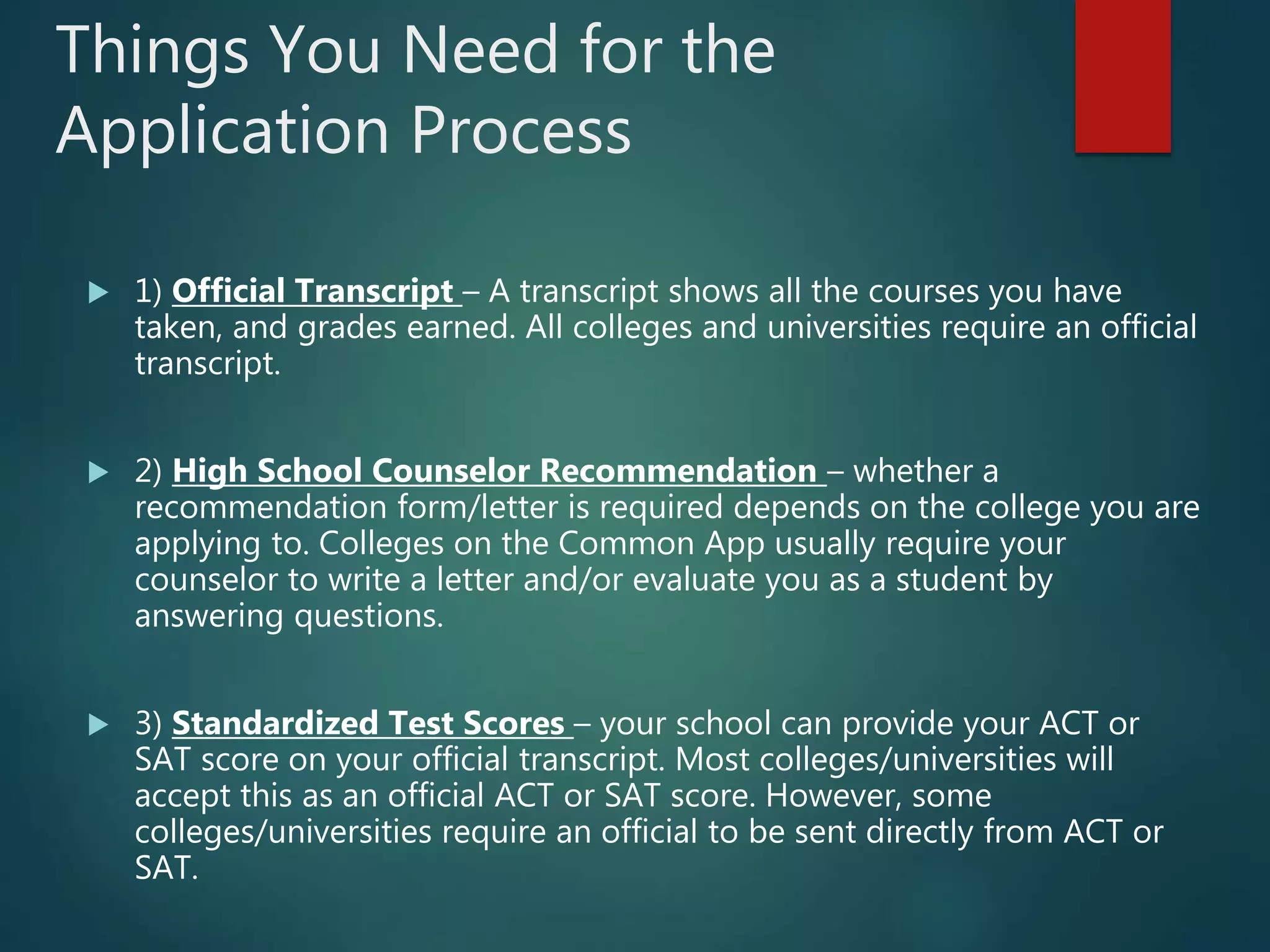 Things You Need for the Application Process

1) Official Transcript – A transcript shows all the courses you have taken, and grades earned. All colleges and universities require an official transcript.

2) High School Counselor Recommendation – whether a recommendation form/letter is required depends on the college you are applying to. Colleges on the Common App usually require your counselor to write a letter and/or evaluate you as a student by answering questions.

3) Standardized Test Scores – your school can provide your ACT or SAT score on your official transcript. Most colleges/universities will accept this as an official ACT or SAT score. However, some colleges/universities require an official to be sent directly from ACT or SAT.